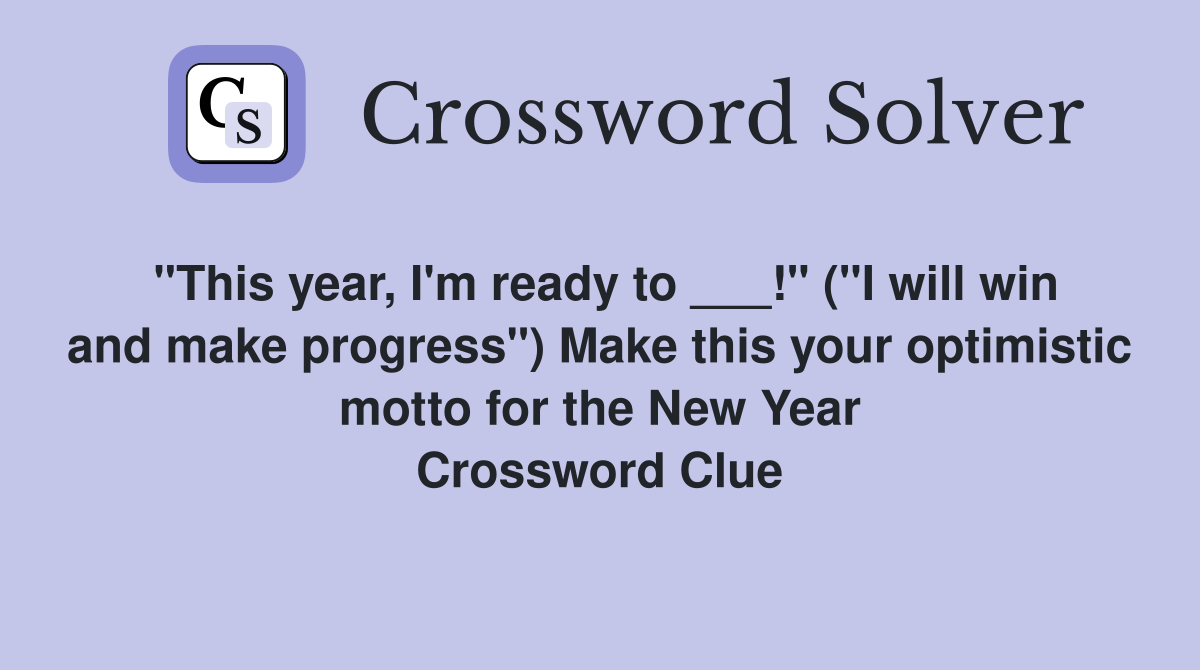 CS

Crossword Solver

"This year, I'm ready to ___!" ("I will win and make progress") Make this your optimistic motto for the New Year Crossword Clue